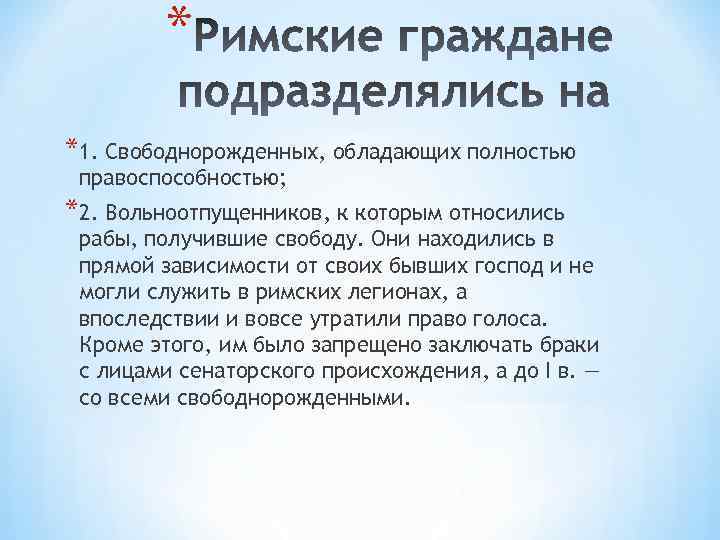 *Римские граждане подразделялись на

*1. Свободнорожденных, обладающих полностью правоспособностью;

*2. Вольноотпущенников, к которым относились рабы, получившие свободу. Они находились в прямой зависимости от своих бывших господ и не могли служить в римских легионах, а впоследствии и вовсе утратили право голоса. Кроме этого, им было запрещено заключать браки с лицами сенаторского происхождения, а до I в. — со всеми свободнорожденными.